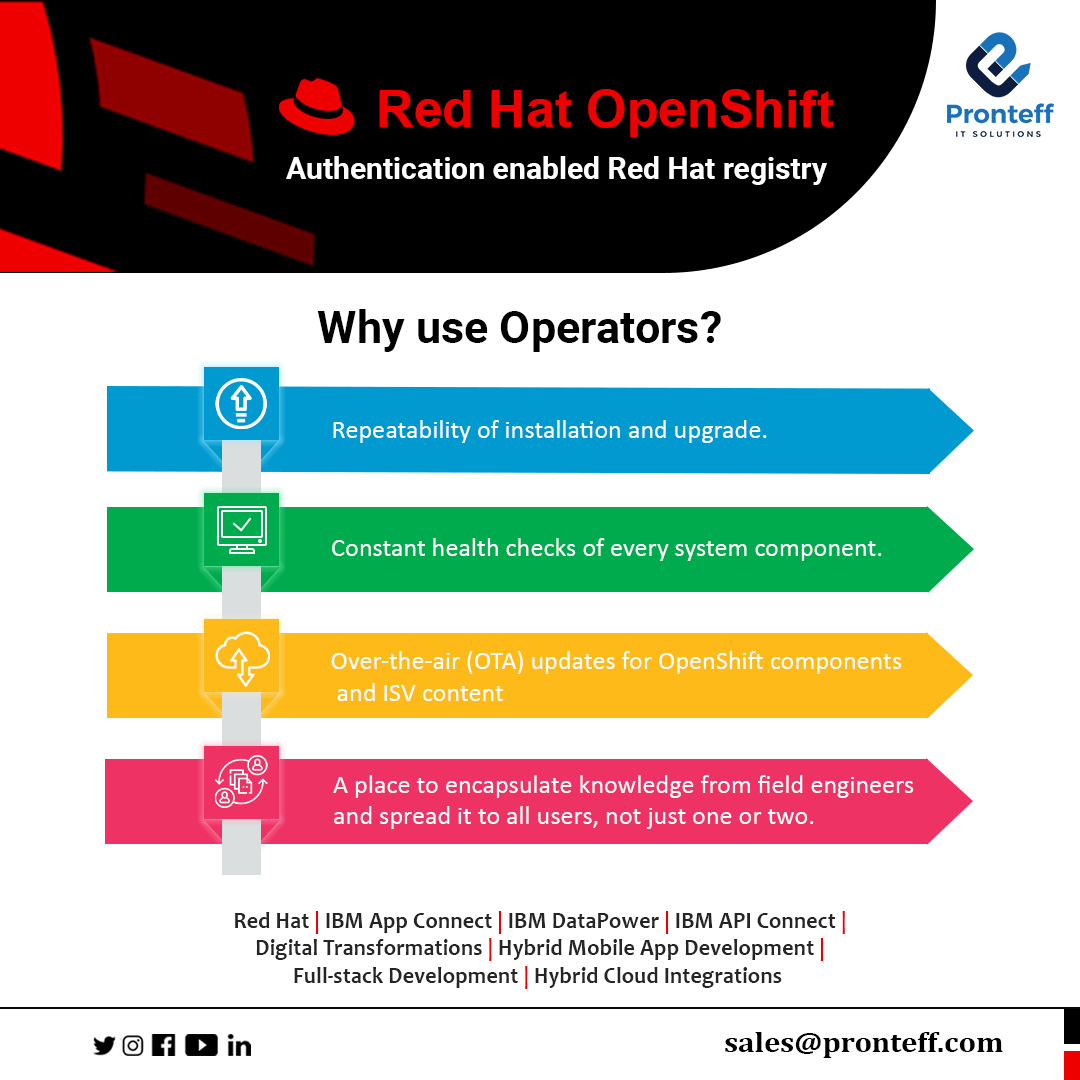 Red Hat OpenShift

Authentication enabled Red Hat registry

Pronteff
IT SOLUTIONS

Why use Operators?

Repeatability of installation and upgrade.

Constant health checks of every system component.

Over-the-air (OTA) updates for OpenShift components and ISV content

A place to encapsulate knowledge from field engineers and spread it to all users, not just one or two.

Red Hat | IBM App Connect | IBM DataPower | IBM API Connect | Digital Transformations | Hybrid Mobile App Development | Full-stack Development | Hybrid Cloud Integrations

sales@pronteff.com